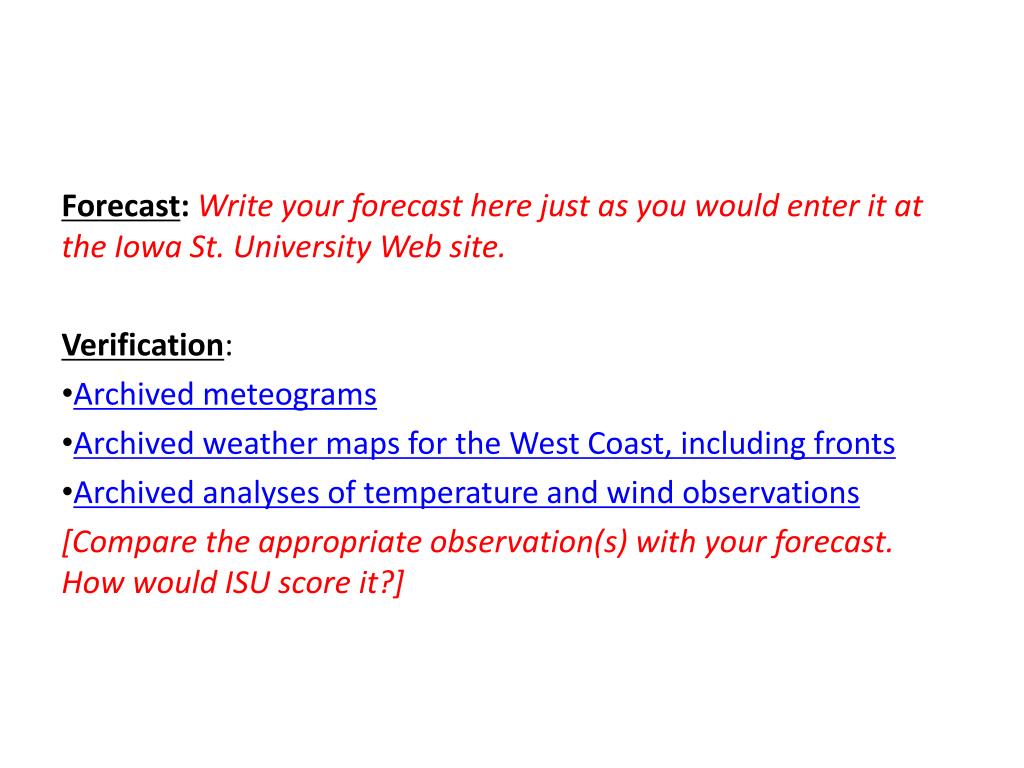 Forecast: Write your forecast here just as you would enter it at the Iowa St. University Web site.

Verification:
•Archived meteograms
•Archived weather maps for the West Coast, including fronts
•Archived analyses of temperature and wind observations
[Compare the appropriate observation(s) with your forecast. How would ISU score it?]